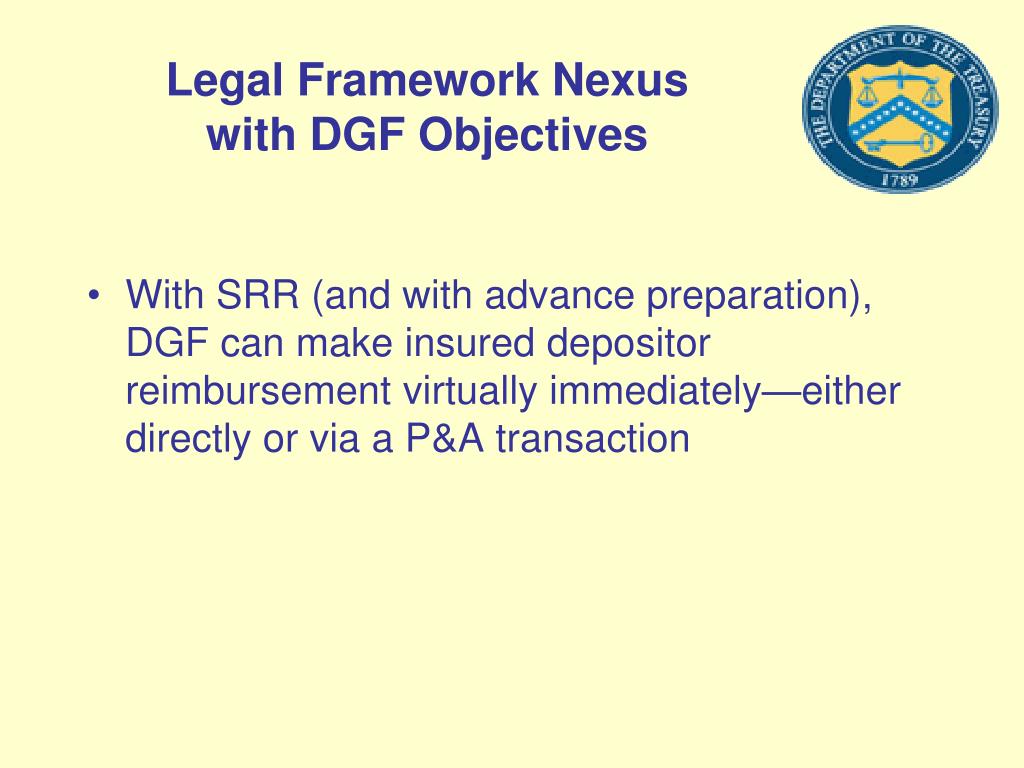 Legal Framework Nexus with DGF Objectives

THE DEPARTMENT OF THE TREASURY
1789

• With SRR (and with advance preparation), DGF can make insured depositor reimbursement virtually immediately—either directly or via a P&A transaction